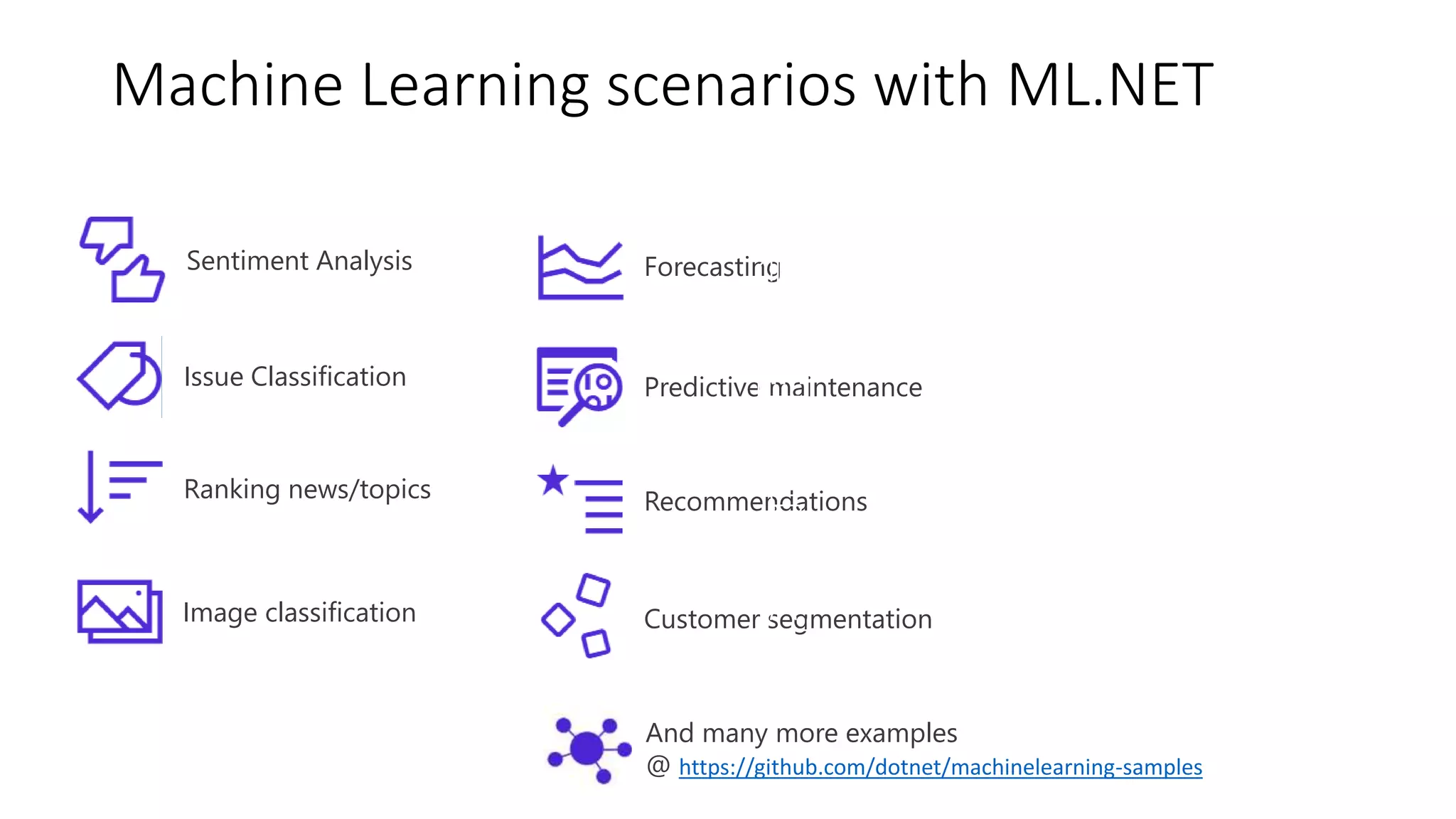 Machine Learning scenarios with ML.NET

Sentiment Analysis

Issue Classification

Ranking news/topics

Image classification

Forecasting

Predictive maintenance

Recommendations

Customer segmentation

And many more examples
@ https://github.com/dotnet/machinelearning-samples